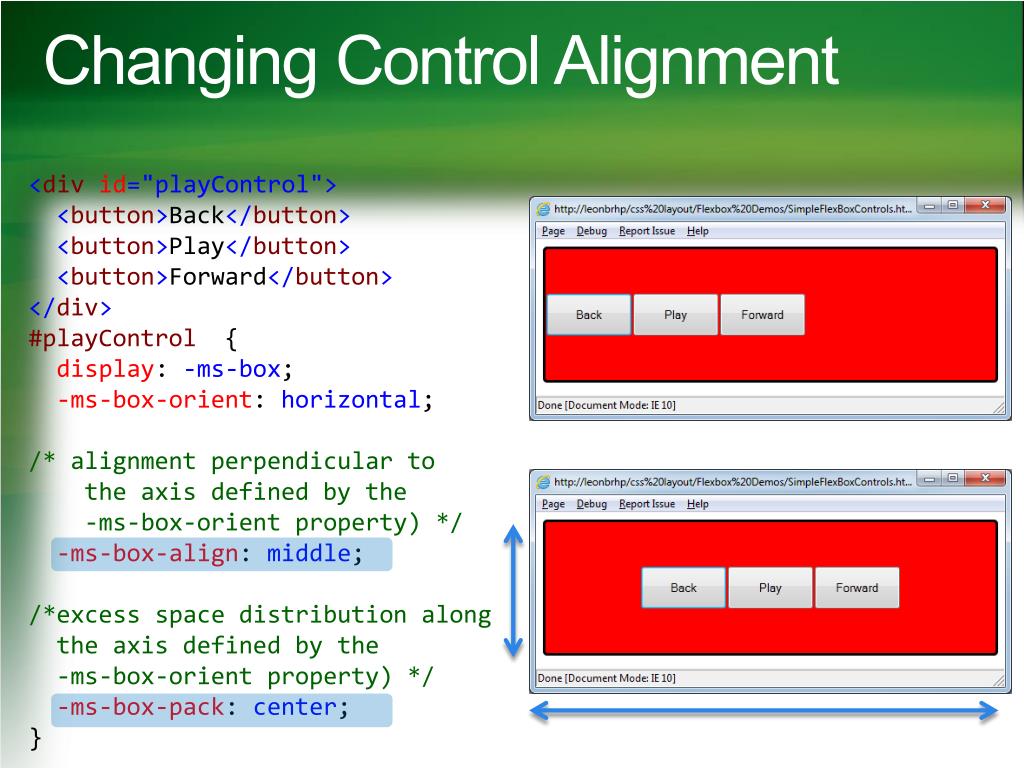 Changing Control Alignment

<div id="playControl">
  <button>Back</button>
  <button>Play</button>
  <button>Forward</button>
</div>
#playControl {
  display: -ms-box;
  -ms-box-orient: horizontal;

/* alignment perpendicular to
    the axis defined by the
    -ms-box-orient property) */
  -ms-box-align: middle;

/*excess space distribution along
  the axis defined by the
  -ms-box-orient property) */
  -ms-box-pack: center;
}

http://leonbrhp/css%20layout/Flexbox%20Demos/SimpleFlexBoxControls.ht...
Page Debug Report Issue Help
Back Play Forward
Done [Document Mode: IE 10]

http://leonbrhp/css%20layout/Flexbox%20Demos/SimpleFlexBoxControls.ht...
Page Debug Report Issue Help
Back Play Forward
Done [Document Mode: IE 10]